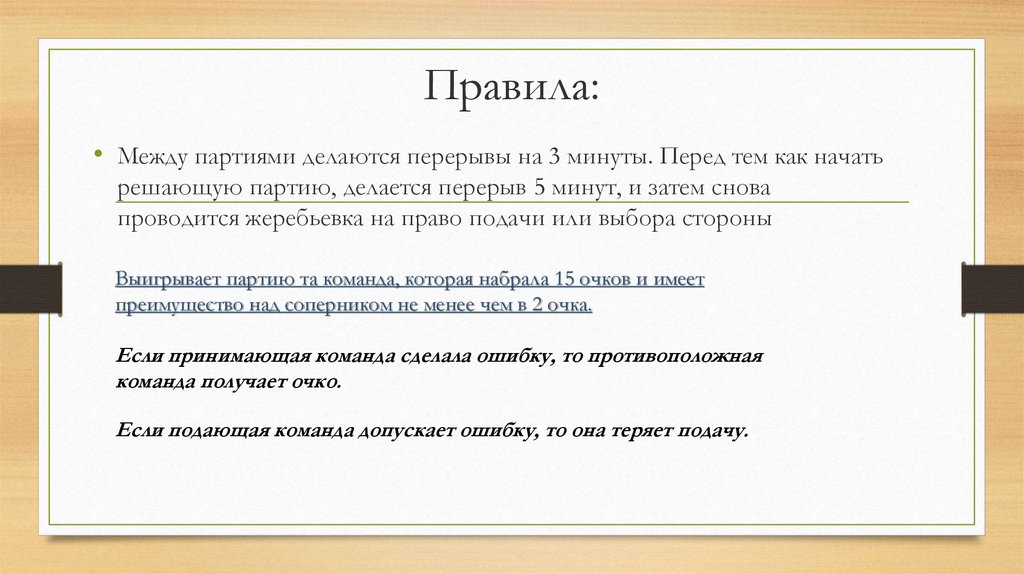 Правила:

• Между партиями делаются перерывы на 3 минуты. Перед тем как начать решающую партию, делается перерыв 5 минут, и затем снова проводится жеребьевка на право подачи или выбора стороны

Выигрывает партию та команда, которая набрала 15 очков и имеет преимущество над соперником не менее чем в 2 очка.

Если принимающая команда сделала ошибку, то противоположная команда получает очко.

Если подающая команда допускает ошибку, то она теряет подачу.